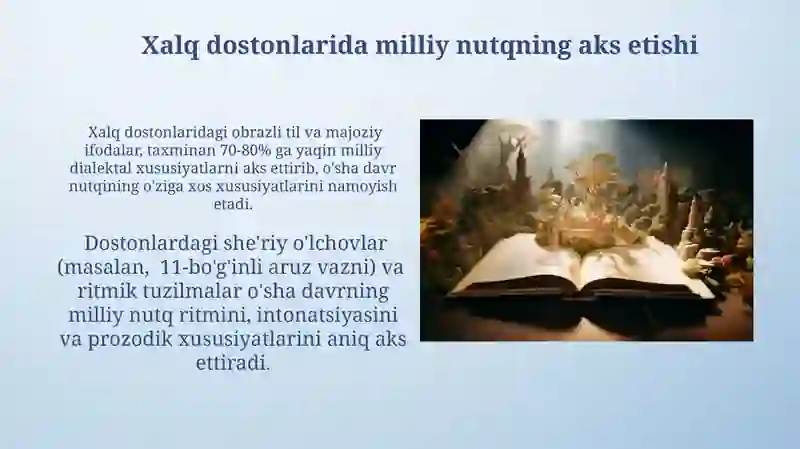 Xalq dostonlarida milliy nutqning aks etishi

Xalq dostonlaridagi obrazli til va majoziy ifodalar, taxminan 70-80% ga yaqin milliy dialektal xususiyatlarni aks ettirib, o'sha davr nutqining o'ziga xos xususiyatlarini namoyish etadi.

Dostonlardagi she'riy o'lchovlar (masalan, 11-bo'g'inli aruz vazni) va ritmik tuzilmalar o'sha davrning milliy nutq ritmini, intonatsiyasini va prozodik xususiyatlarini aniq aks ettiradi.